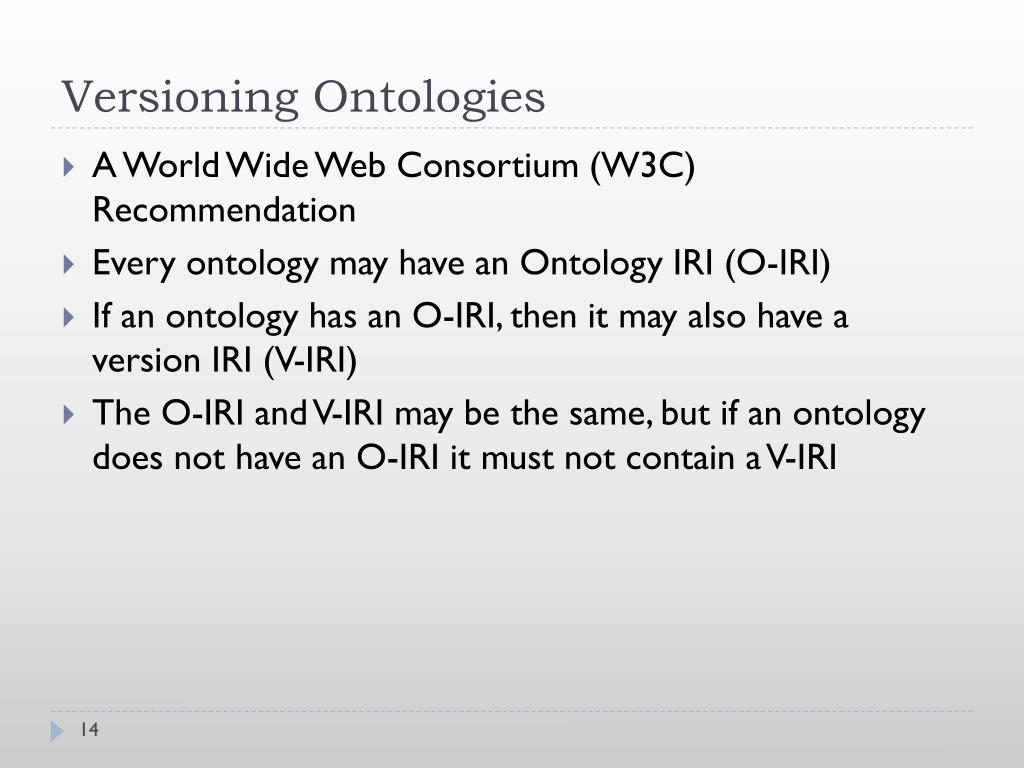 Versioning Ontologies

A World Wide Web Consortium (W3C) Recommendation

Every ontology may have an Ontology IRI (O-IRI)

If an ontology has an O-IRI, then it may also have a version IRI (V-IRI)

The O-IRI and V-IRI may be the same, but if an ontology does not have an O-IRI it must not contain a V-IRI

14